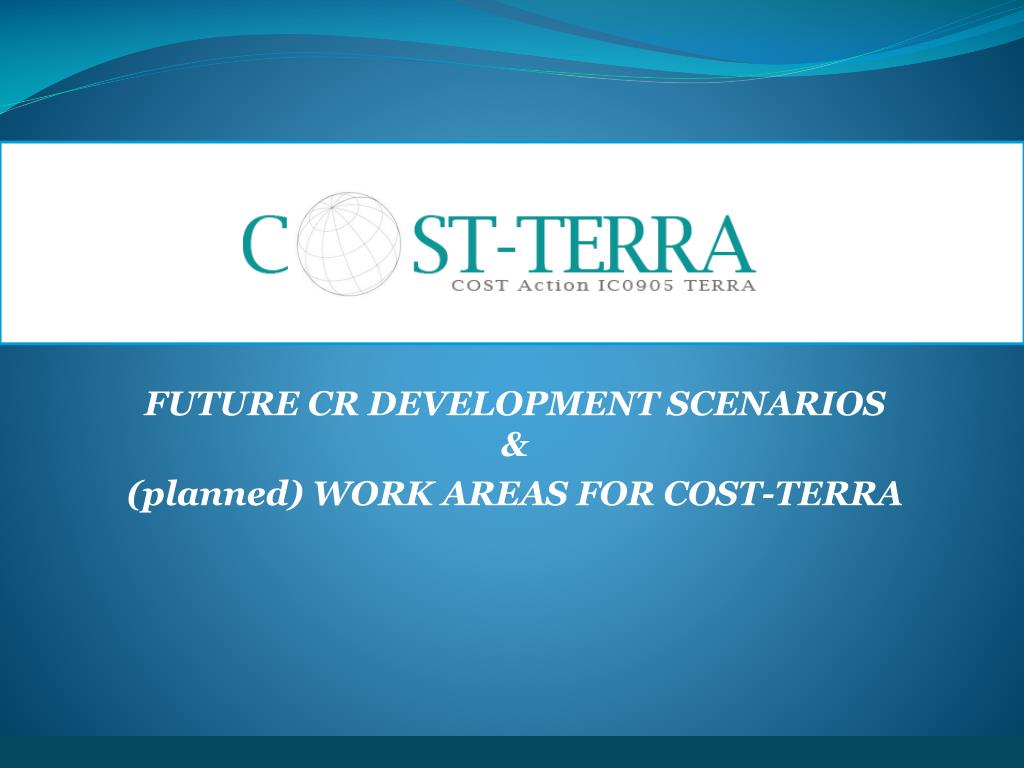 COST-TERRA
COST Action IC0905 TERRA

FUTURE CR DEVELOPMENT SCENARIOS
&
(planned) WORK AREAS FOR COST-TERRA